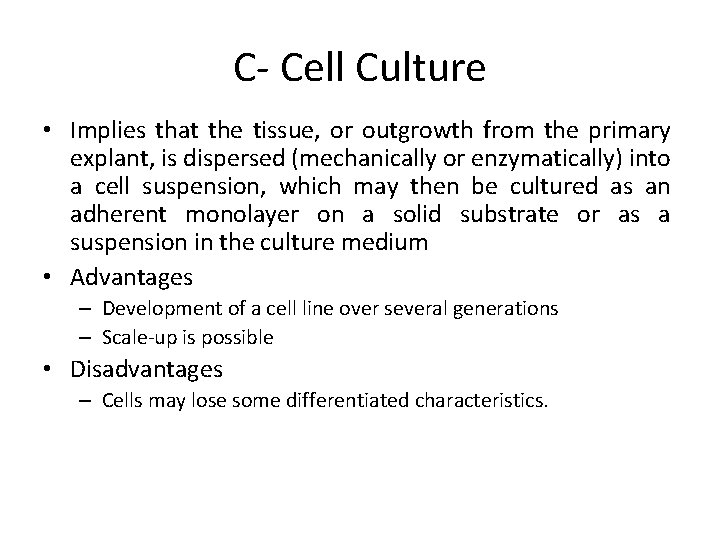 C- Cell Culture

• Implies that the tissue, or outgrowth from the primary explant, is dispersed (mechanically or enzymatically) into a cell suspension, which may then be cultured as an adherent monolayer on a solid substrate or as a suspension in the culture medium

• Advantages
– Development of a cell line over several generations
– Scale-up is possible

• Disadvantages
– Cells may lose some differentiated characteristics.